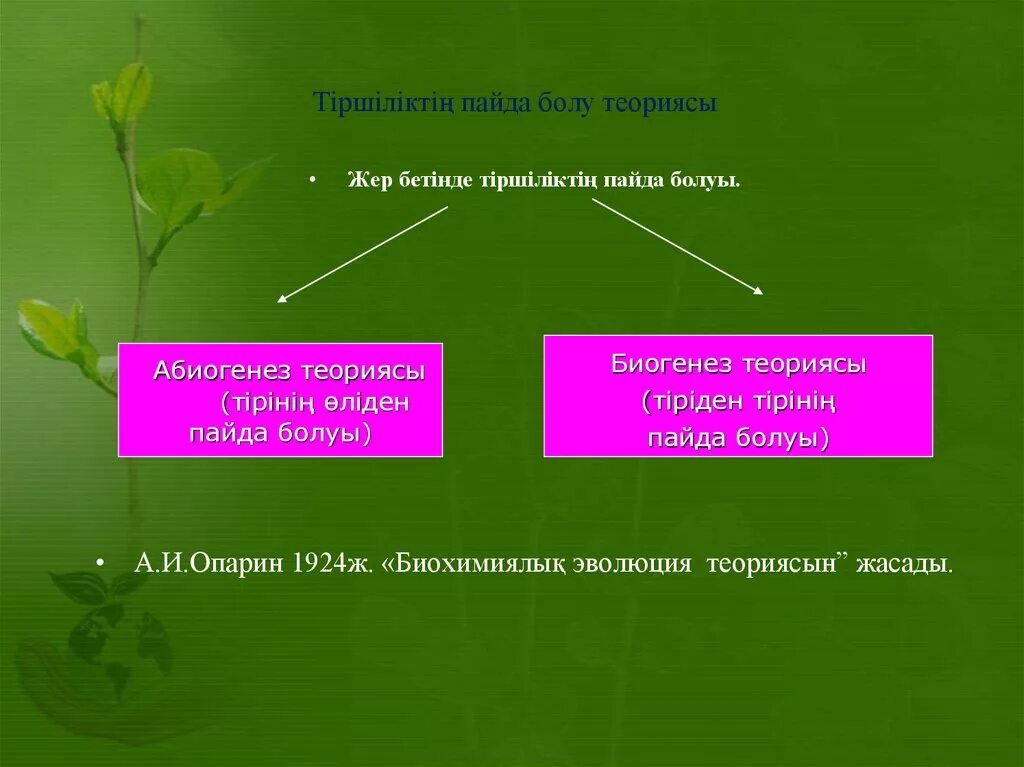 Тіршіліктің пайда болу теориясы

• Жер бетінде тіршіліктің пайда болуы.

Абиогенез теориясы (тірінің өліден пайда болуы)

Биогенез теориясы (тіріден тірінің пайда болуы)

• А.И.Опарин 1924ж. «Биохимиялық эволюция теориясын” жасады.